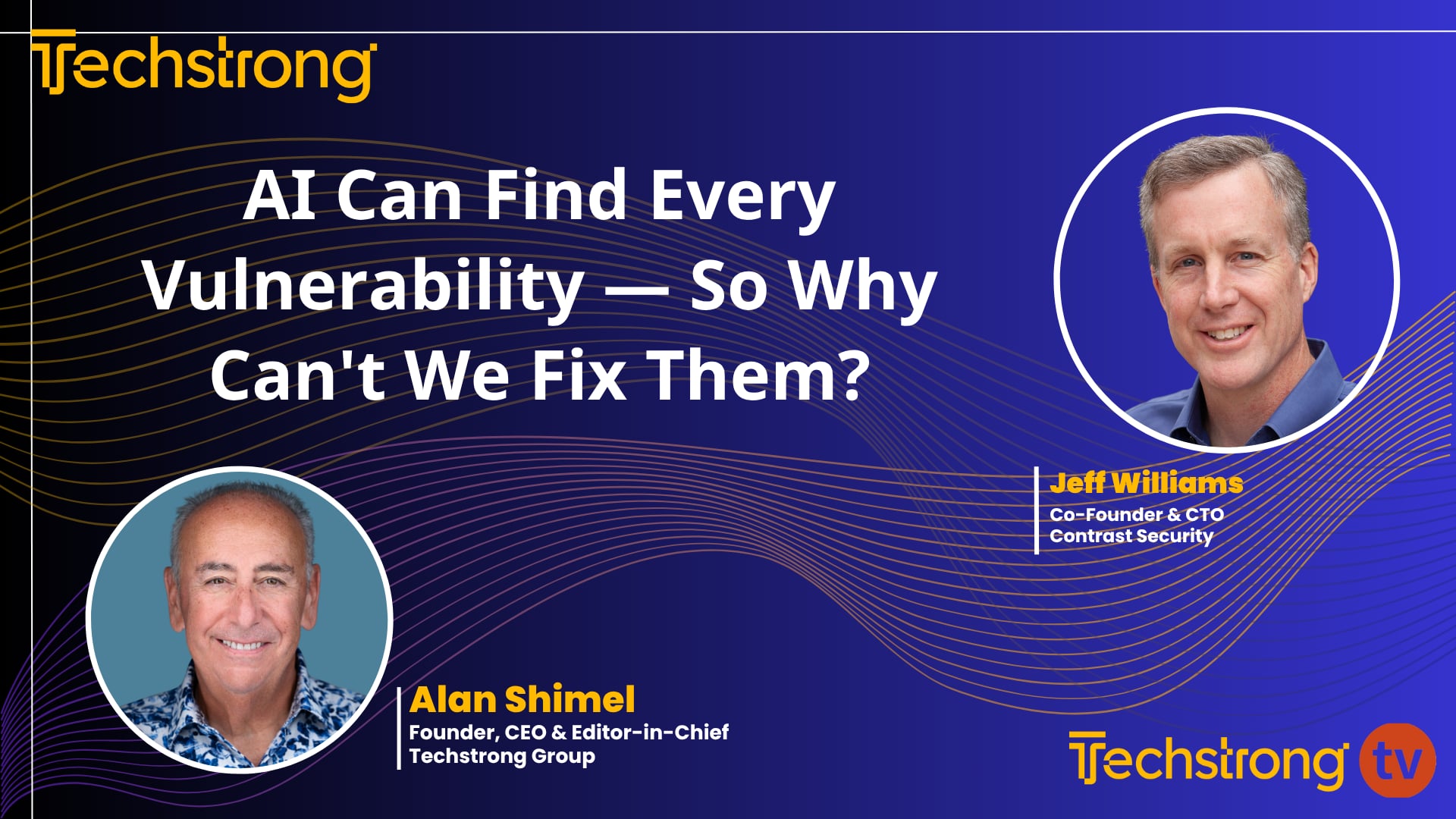 Techstrong

AI Can Find Every Vulnerability — So Why Can't We Fix Them?

Jeff Williams
Co-Founder & CTO
Contrast Security

Alan Shimel
Founder, CEO & Editor-in-Chief
Techstrong Group

Techstrong tv